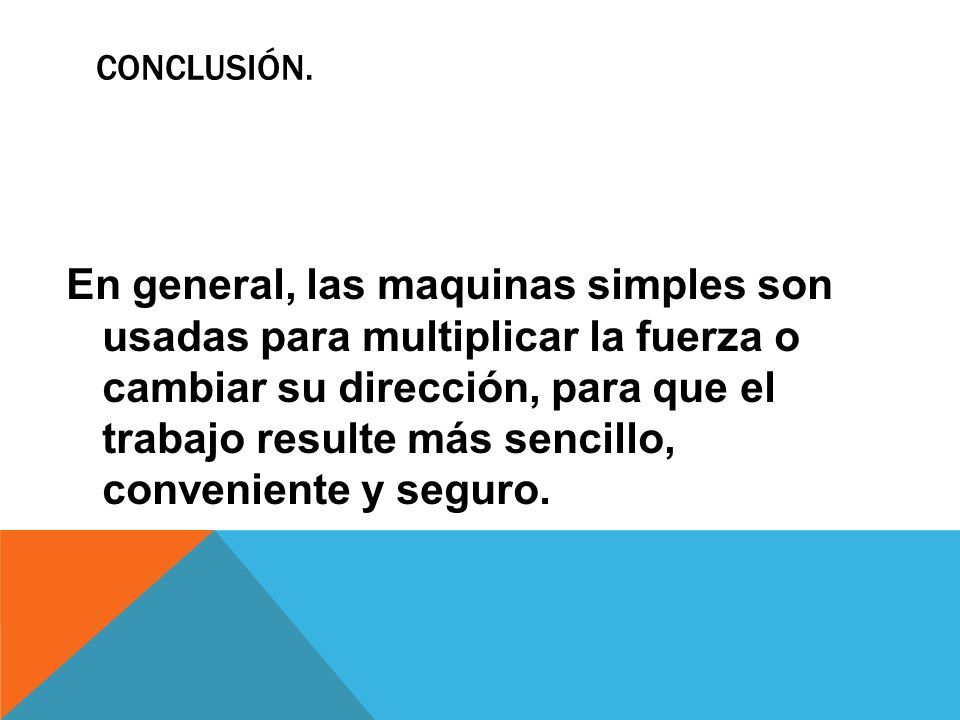 CONCLUSIÓN.

En general, las maquinas simples son usadas para multiplicar la fuerza o cambiar su dirección, para que el trabajo resulte más sencillo, conveniente y seguro.